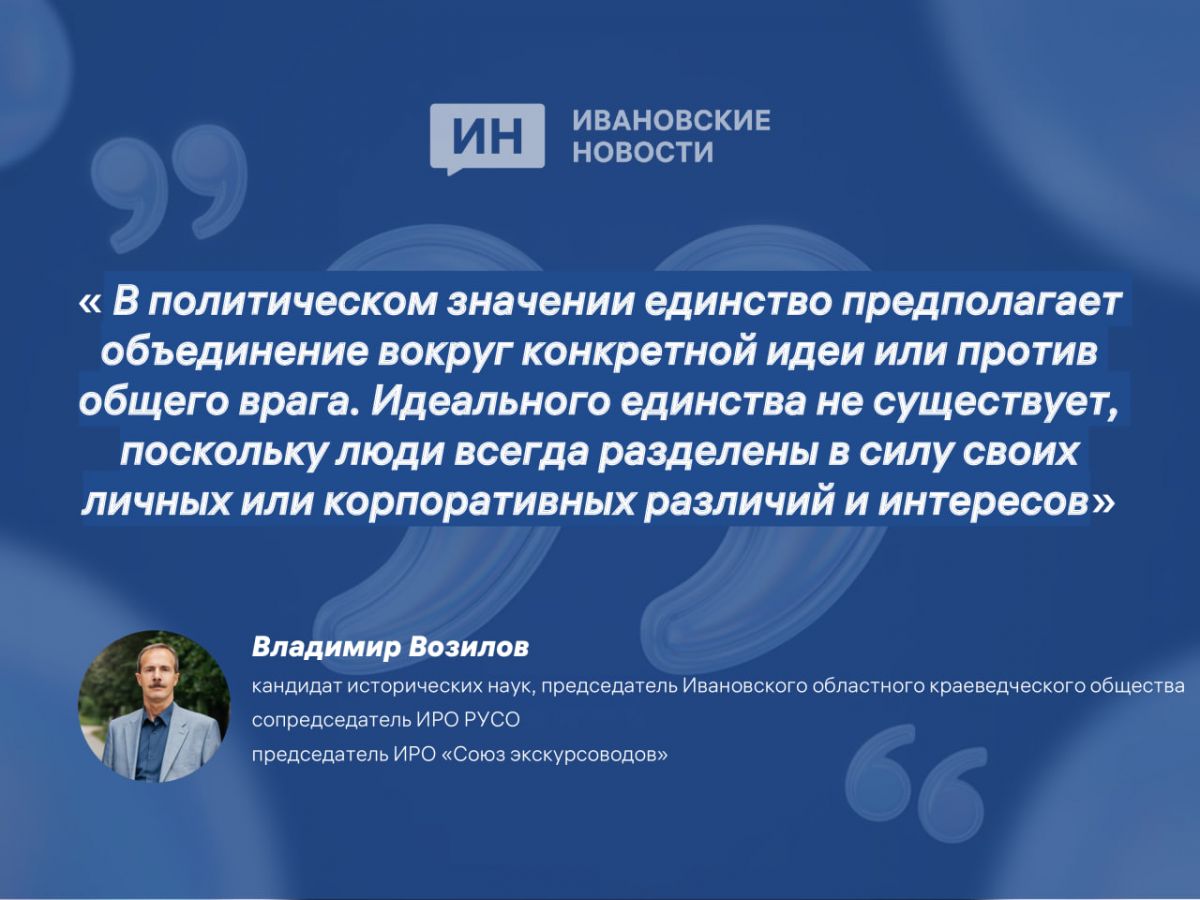 ИН ИВАНОВСКИЕ НОВОСТИ

« В политическом значении единство предполагает объединение вокруг конкретной идеи или против общего врага. Идеального единства не существует, поскольку люди всегда разделены в силу своих личных или корпоративных различий и интересов»

Владимир Возилов
кандидат исторических наук, председатель Ивановского областного краеведческого общества
сопредседатель ИРО РУСО
председатель ИРО «Союз экскурсоводов»